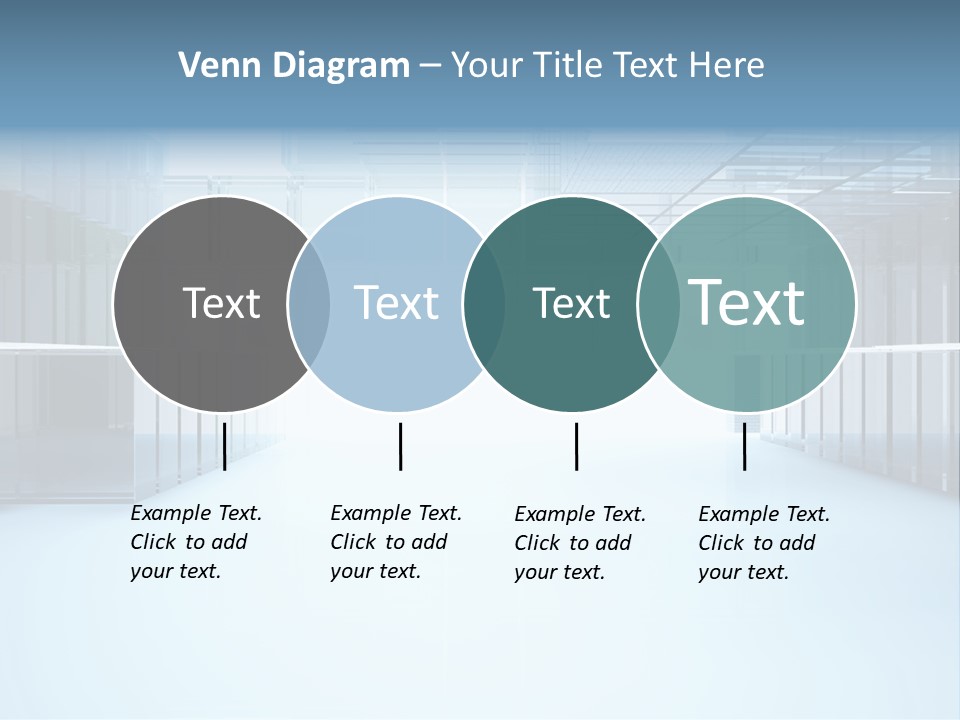 Venn Diagram – Your Title Text Here

Text

Text

Text

Text

Example Text. Click to add your text.

Example Text. Click to add your text.

Example Text. Click to add your text.

Example Text. Click to add your text.